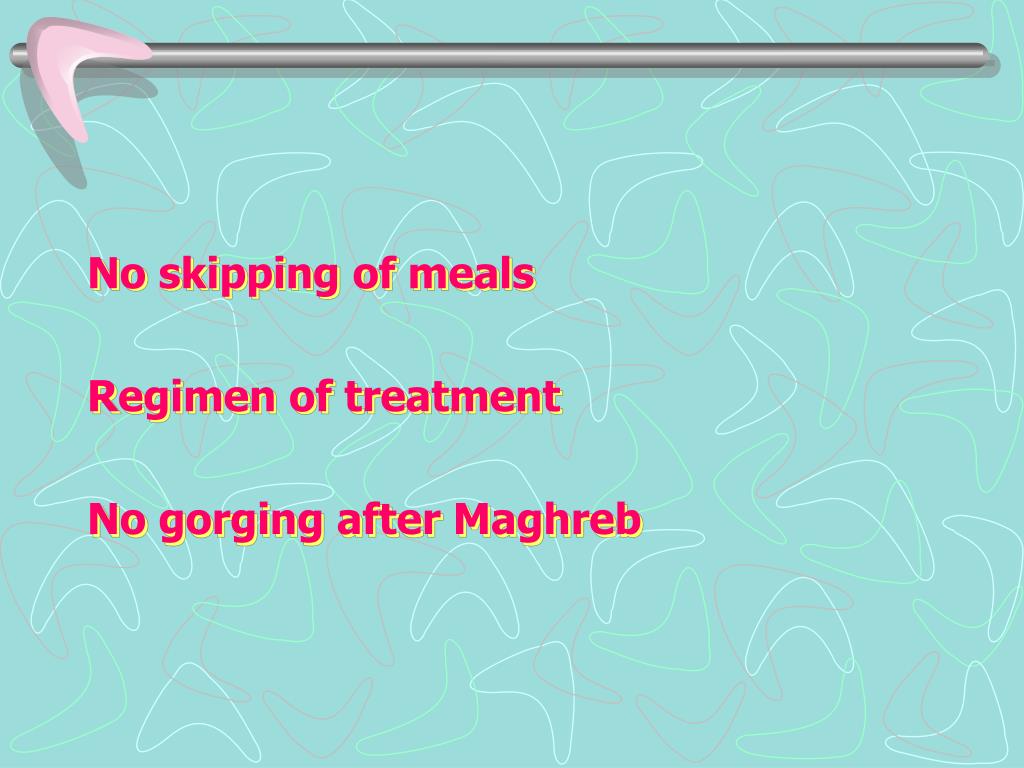 No skipping of meals

Regimen of treatment

No gorging after Maghreb